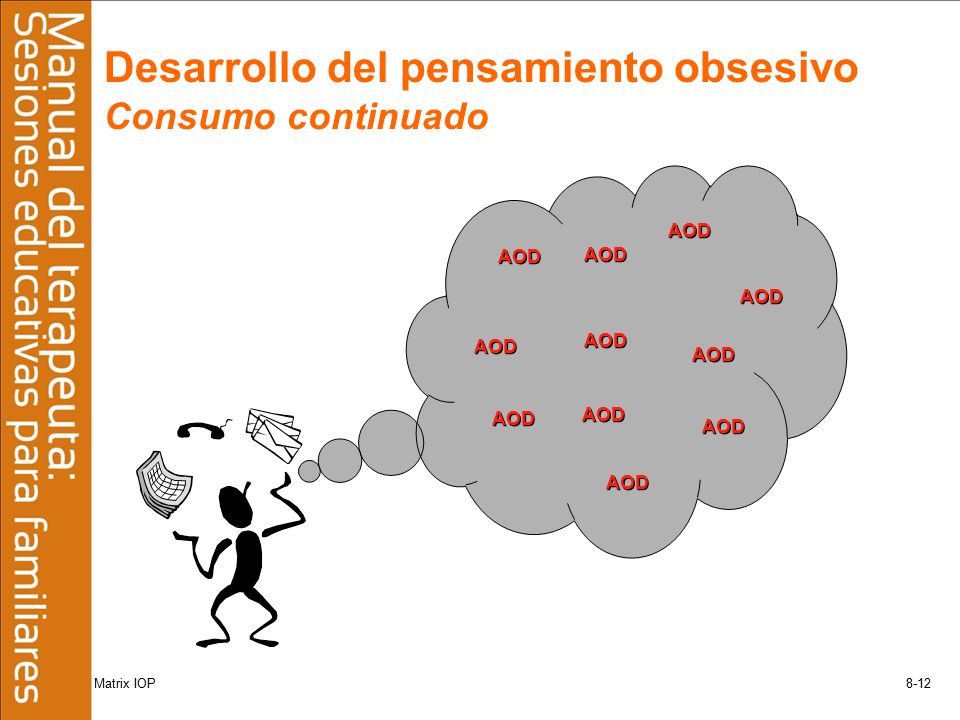 Manual del terapeuta:
Sesiones educativas para familiares

Desarrollo del pensamiento obsesivo
Consumo continuado

AOD AOD AOD
AOD
AOD AOD AOD
AOD AOD AOD
AOD

Matrix IOP

8-12